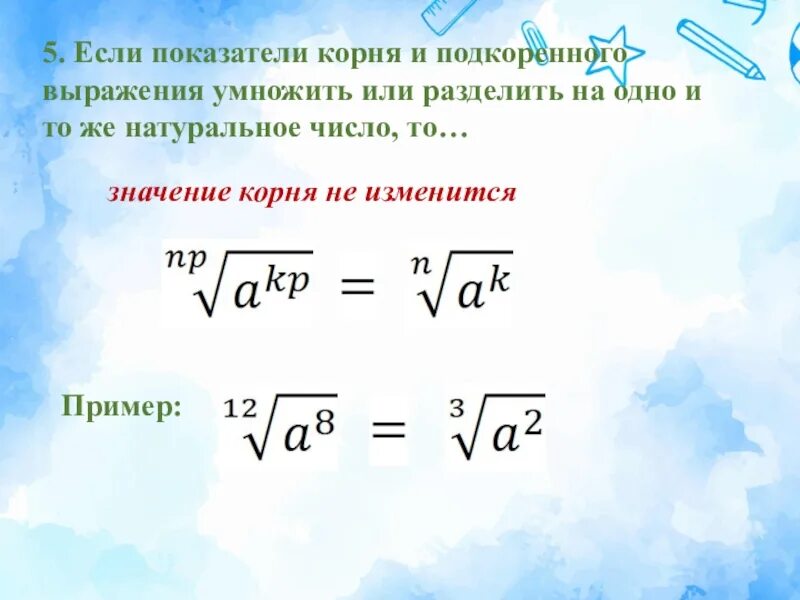 5. Если показатели корня и подкоренного выражения умножить или разделить на одно и то же натуральное число, то…

значение корня не изменится

$\sqrt[np]{a^{kp}} = \sqrt[n]{a^k}$

Пример: $\sqrt[12]{a^8} = \sqrt[3]{a^2}$